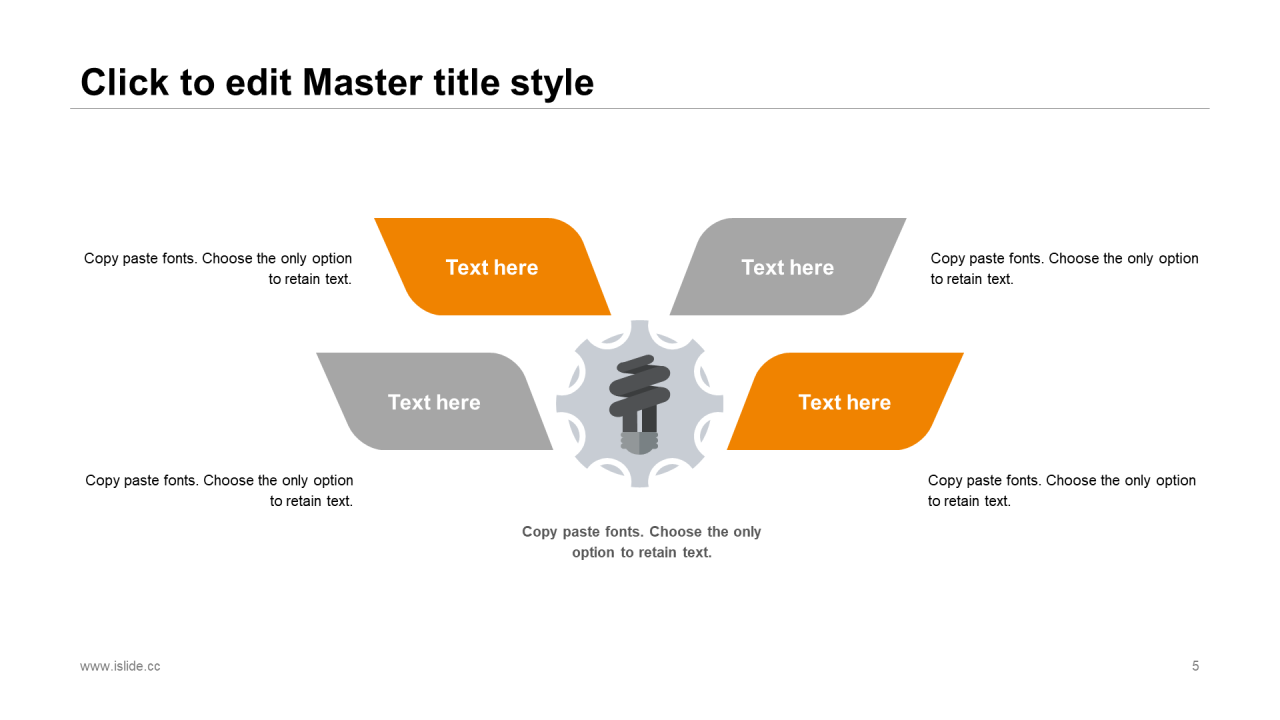 Click to edit Master title style

Copy paste fonts. Choose the only option to retain text.

Text here

Text here

Copy paste fonts. Choose the only option to retain text.

Text here

Text here

Copy paste fonts. Choose the only option to retain text.

Copy paste fonts. Choose the only option to retain text.

Copy paste fonts. Choose the only option to retain text.

www.islide.cc

5